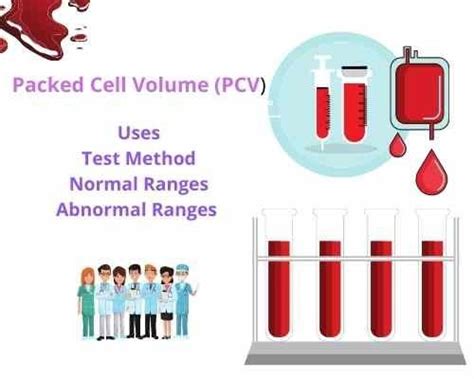 Packed Cell Volume (PCV)

Uses
Test Method
Normal Ranges
Abnormal Ranges